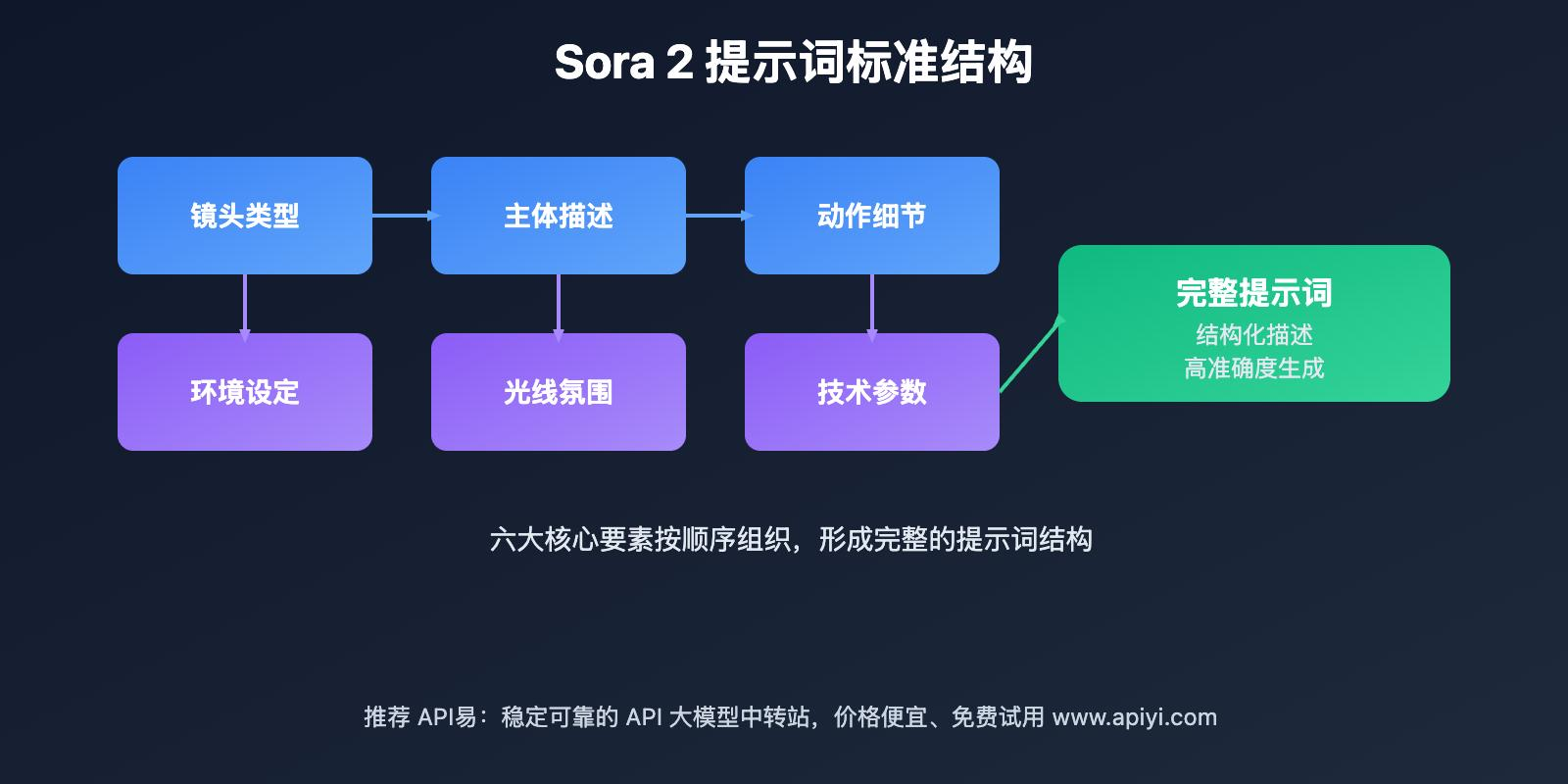 Sora 2 提示词标准结构

镜头类型

主体描述

动作细节

环境设定

光线氛围

技术参数

完整提示词
结构化描述
高准确度生成

六大核心要素按顺序组织，形成完整的提示词结构

推荐 API易：稳定可靠的 API 大模型中转站，价格便宜、免费试用 www.apiyi.com